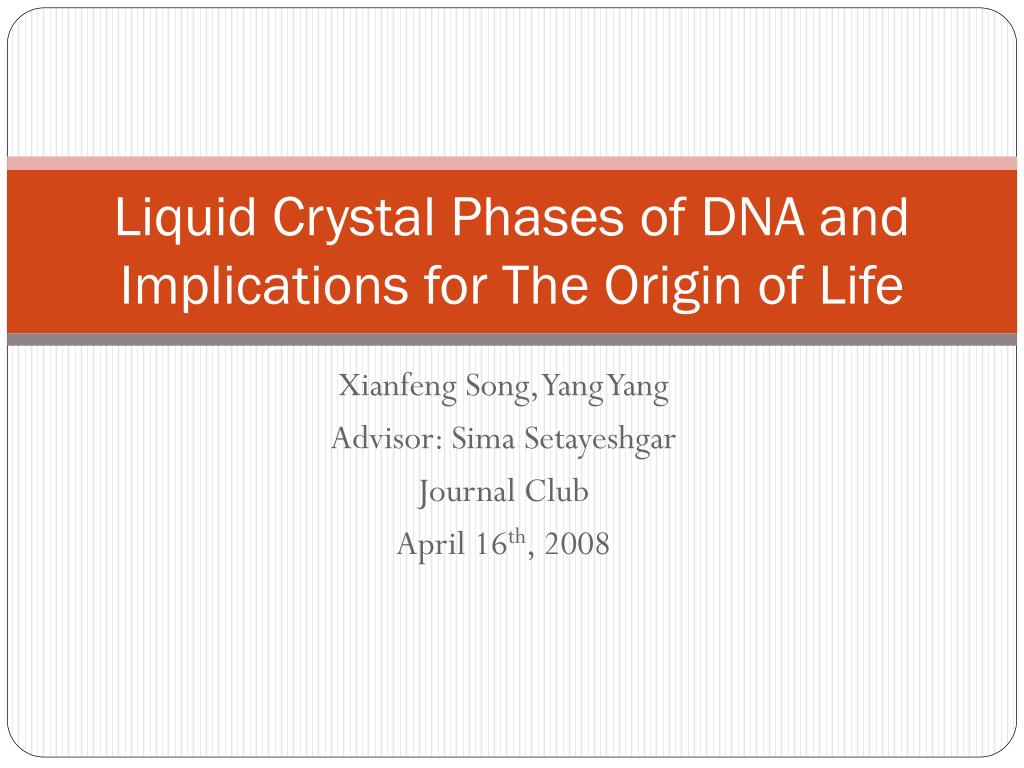 Liquid Crystal Phases of DNA and Implications for The Origin of Life

Xianfeng Song, Yang Yang
Advisor: Sima Setayeshgar
Journal Club
April 16$^{th}$, 2008